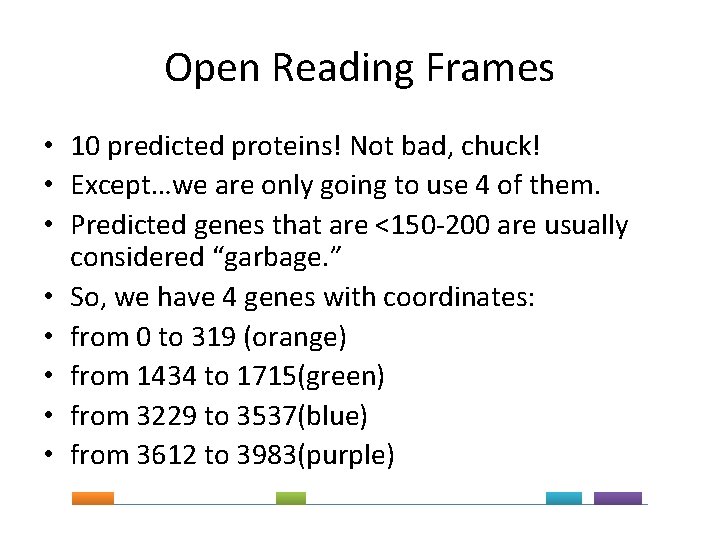 Open Reading Frames

• 10 predicted proteins! Not bad, chuck!
• Except…we are only going to use 4 of them.
• Predicted genes that are <150-200 are usually considered “garbage.”
• So, we have 4 genes with coordinates:
• from 0 to 319 (orange)
• from 1434 to 1715(green)
• from 3229 to 3537(blue)
• from 3612 to 3983(purple)